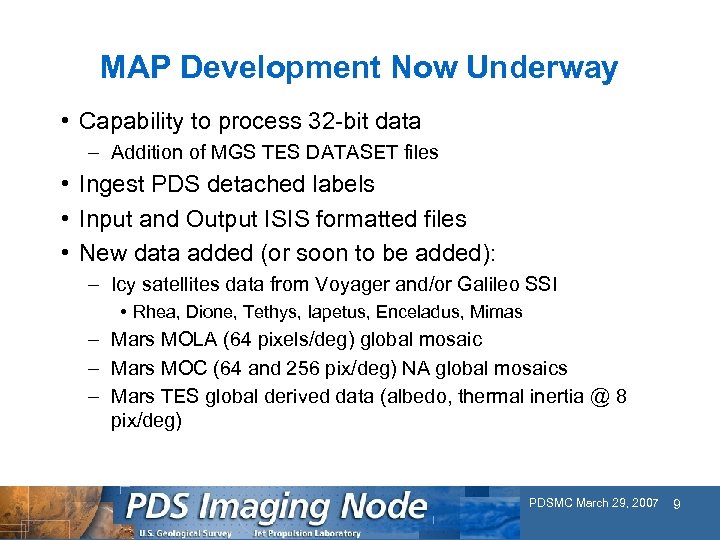 MAP Development Now Underway

• Capability to process 32-bit data
– Addition of MGS TES DATASET files
• Ingest PDS detached labels
• Input and Output ISIS formatted files
• New data added (or soon to be added):
– Icy satellites data from Voyager and/or Galileo SSI
• Rhea, Dione, Tethys, Iapetus, Enceladus, Mimas
– Mars MOLA (64 pixels/deg) global mosaic
– Mars MOC (64 and 256 pix/deg) NA global mosaics
– Mars TES global derived data (albedo, thermal inertia @ 8 pix/deg)

PDS Imaging Node
U.S. Geological Survey Jet Propulsion Laboratory
PDSMC March 29, 2007 9